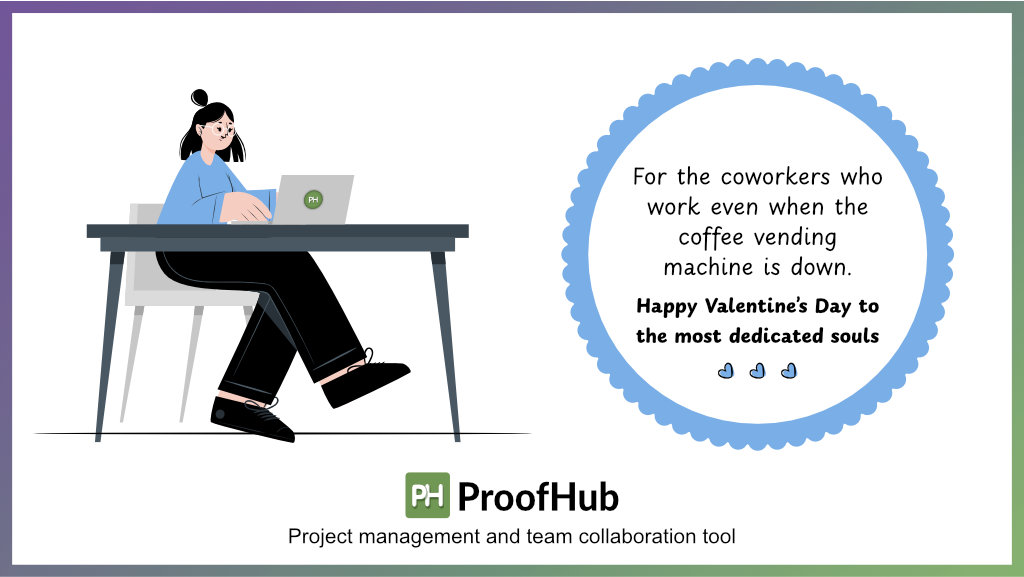 PH

For the coworkers who work even when the coffee vending machine is down.

Happy Valentine's Day to the most dedicated souls

PH ProofHub

Project management and team collaboration tool